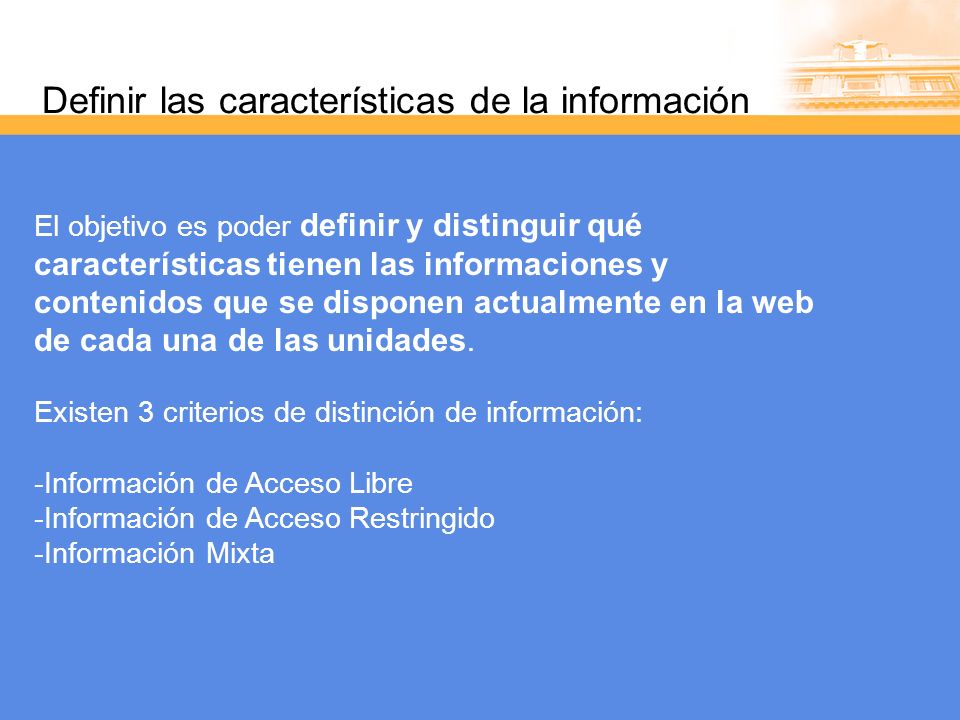 Definir las características de la información

El objetivo es poder definir y distinguir qué características tienen las informaciones y contenidos que se disponen actualmente en la web de cada una de las unidades.

Existen 3 criterios de distinción de información:

-Información de Acceso Libre
-Información de Acceso Restringido
-Información Mixta